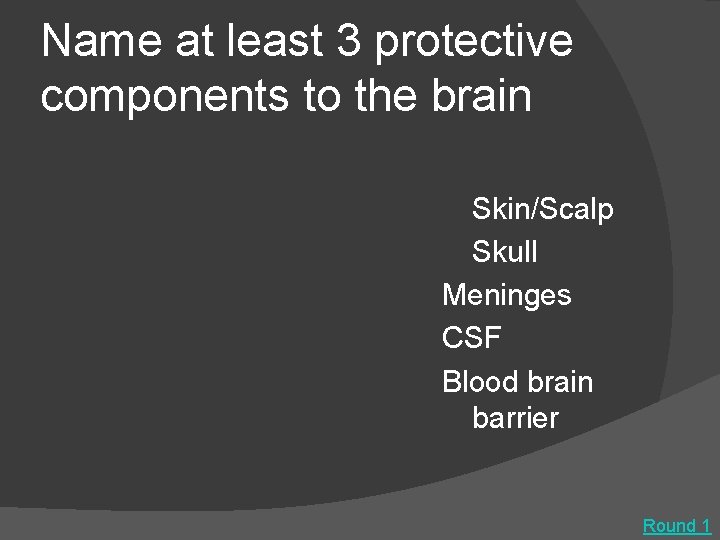 Name at least 3 protective components to the brain

Skin/Scalp

Skull

Meninges

CSF

Blood brain barrier

Round 1